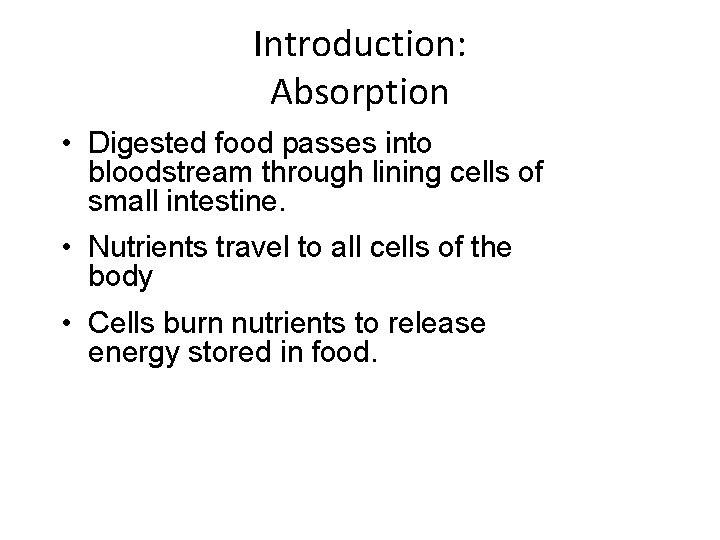 Introduction:
Absorption

• Digested food passes into bloodstream through lining cells of small intestine.

• Nutrients travel to all cells of the body

• Cells burn nutrients to release energy stored in food.